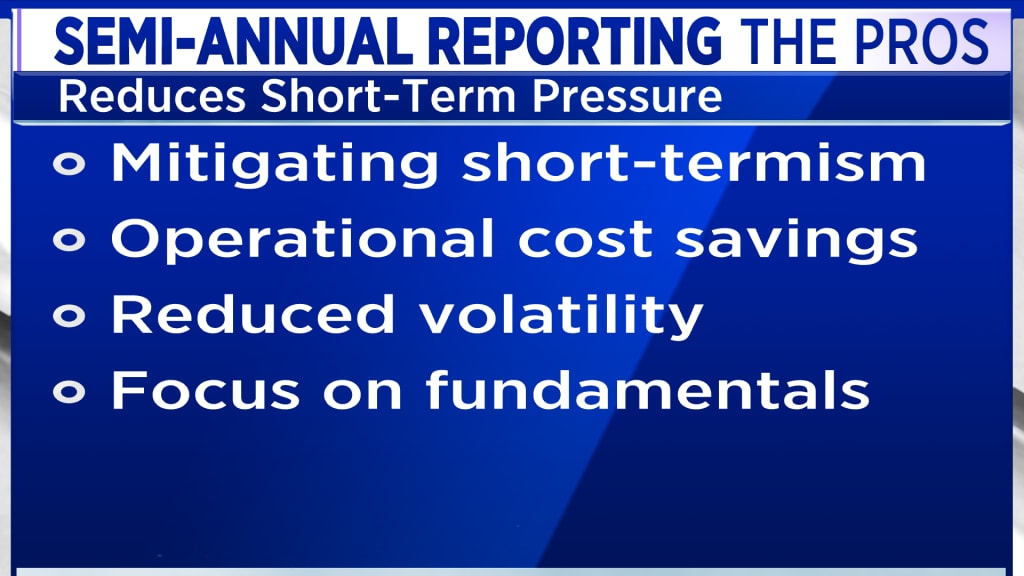 SEMI-ANNUAL REPORTING THE PROS

Reduces Short-Term Pressure

• Mitigating short-termism
• Operational cost savings
• Reduced volatility
• Focus on fundamentals